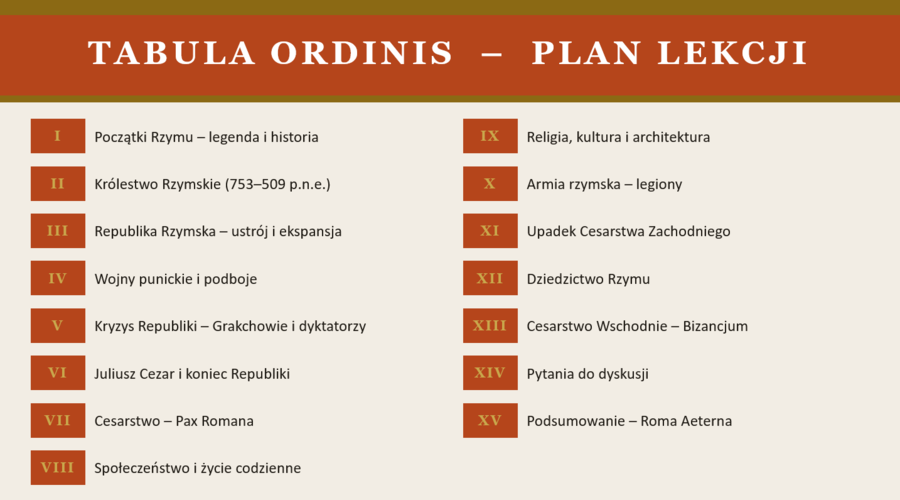 TABULA ORDINIS – PLAN LEKCJI

I Początki Rzymu – legenda i historia

II Królestwo Rzymskie (753–509 p.n.e.)

III Republika Rzymska – ustrój i ekspansja

IV Wojny punickie i podboje

V Kryzys Republiki – Grakchowie i dyktatorzy

VI Juliusz Cezar i koniec Republiki

VII Cesarstwo – Pax Romana

VIII Społeczeństwo i życie codzienne

IX Religia, kultura i architektura

X Armia rzymska – legiony

XI Upadek Cesarstwa Zachodniego

XII Dziedzictwo Rzymu

XIII Cesarstwo Wschodnie – Bizancjum

XIV Pytania do dyskusji

XV Podsumowanie – Roma Aeterna